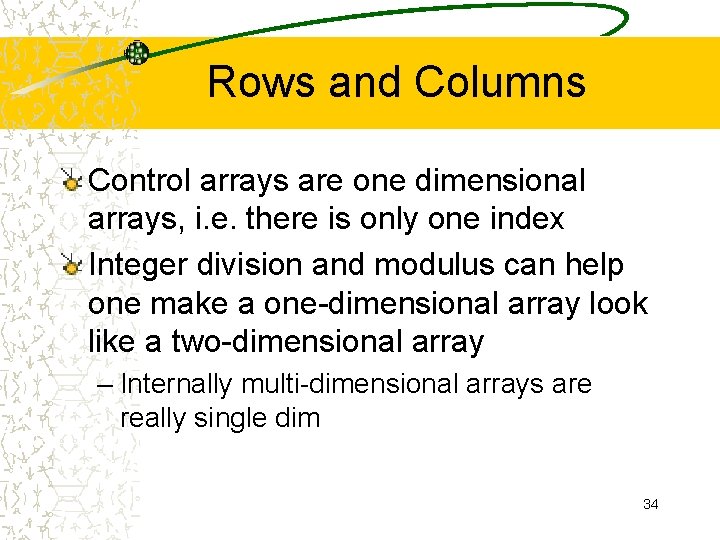 Rows and Columns

Control arrays are one dimensional arrays, i.e. there is only one index

Integer division and modulus can help one make a one-dimensional array look like a two-dimensional array

– Internally multi-dimensional arrays are really single dim

34